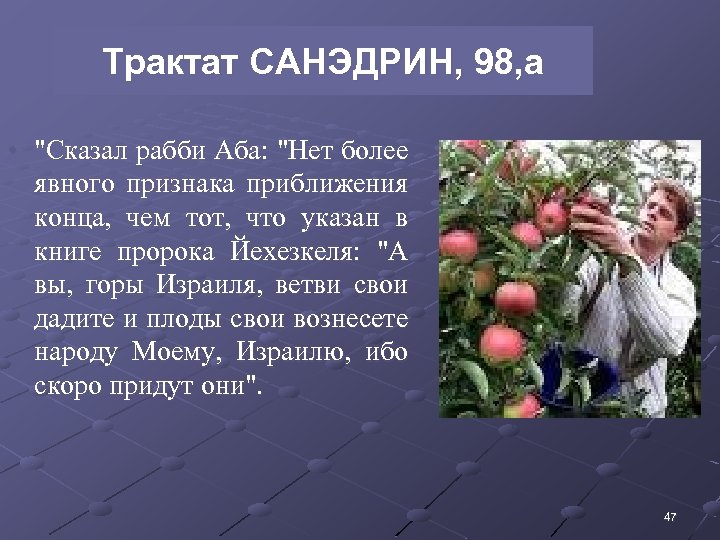 Трактат САНЭДРИН, 98,а

"Сказал рабби Аба: "Нет более явного признака приближения конца, чем тот, что указан в книге пророка Йехезкеля: "А вы, горы Израиля, ветви свои дадите и плоды свои вознесете народу Моему, Израилю, ибо скоро придут они".

47